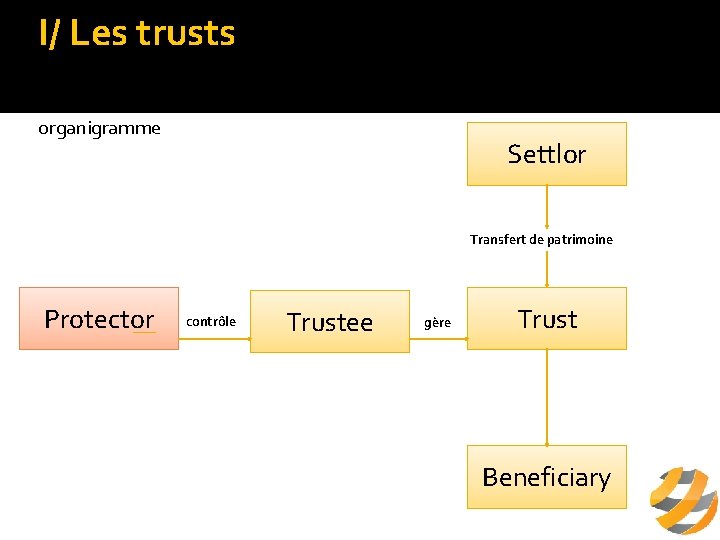 I/ Les trusts

organigramme

Settlor

Transfert de patrimoine

Protector

contrôle

Trustee

gère

Trust

Beneficiary